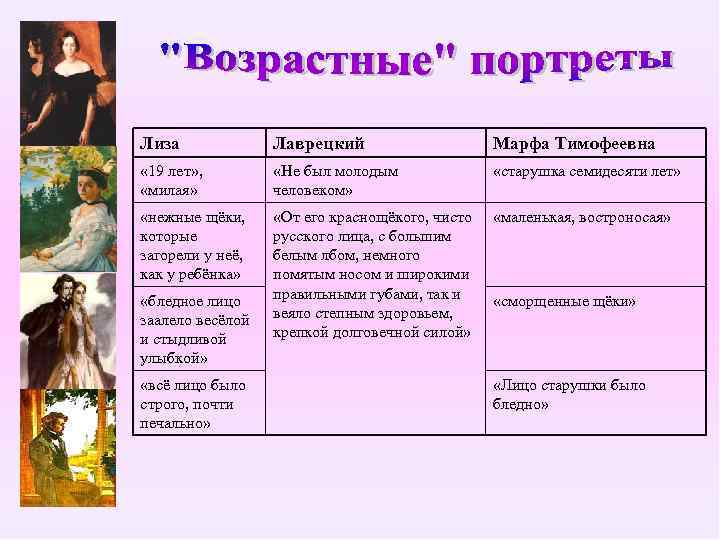 "Возрастные" портреты

| Лиза | Лаврецкий | Марфа Тимофеевна |
|---|---|---|
| «19 лет», «милая» | «Не был молодым человеком» | «старушка семидесяти лет» |
| «нежные щёки, которые загорели у неё, как у ребёнка» | «От его краснощёкого, чисто русского лица, с большим белым лбом, немного помятым носом и широкими правильными губами, так и веяло степным здоровьем, крепкой долговечной силой» | «маленькая, востроносая» |
| «бледное лицо заалело весёлой и стыдливой улыбкой» | | «сморщенные щёки» |
| «всё лицо было строго, почти печально» | | «Лицо старушки было бледно» |